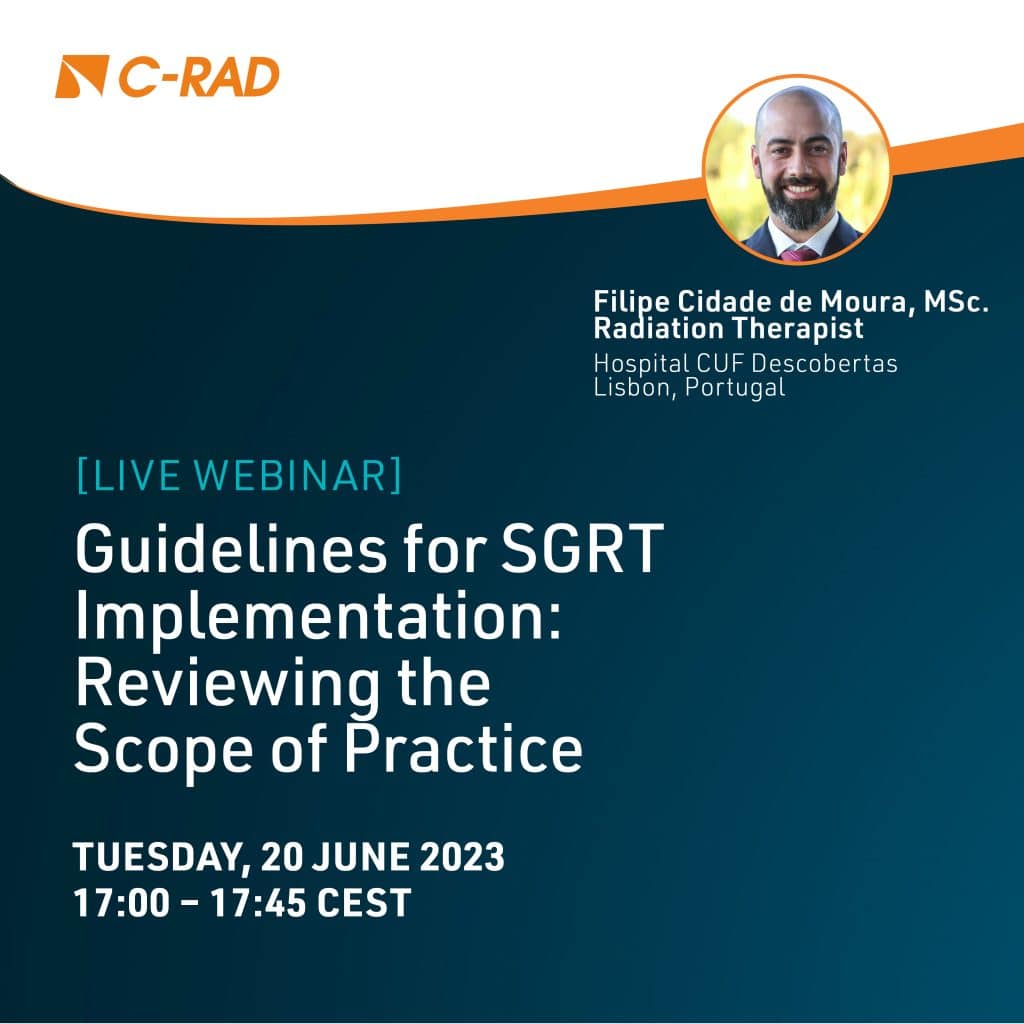 C-RAD

Filipe Cidade de Moura, MSc.
Radiation Therapist
Hospital CUF Descobertas
Lisbon, Portugal

[LIVE WEBINAR]

Guidelines for SGRT Implementation: Reviewing the Scope of Practice

TUESDAY, 20 JUNE 2023
17:00 – 17:45 CEST